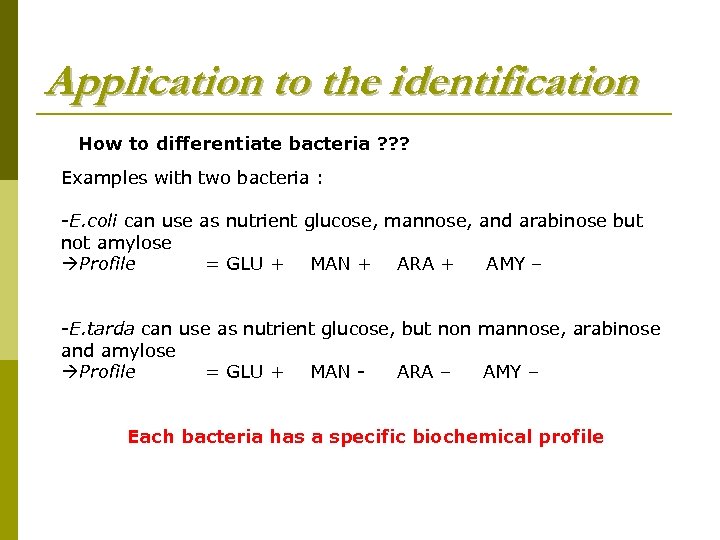 Application to the identification

How to differentiate bacteria ???

Examples with two bacteria :

-E.coli can use as nutrient glucose, mannose, and arabinose but not amylose
→Profile = GLU + MAN + ARA + AMY –

-E.tarda can use as nutrient glucose, but non mannose, arabinose and amylose
→Profile = GLU + MAN - ARA – AMY –

Each bacteria has a specific biochemical profile